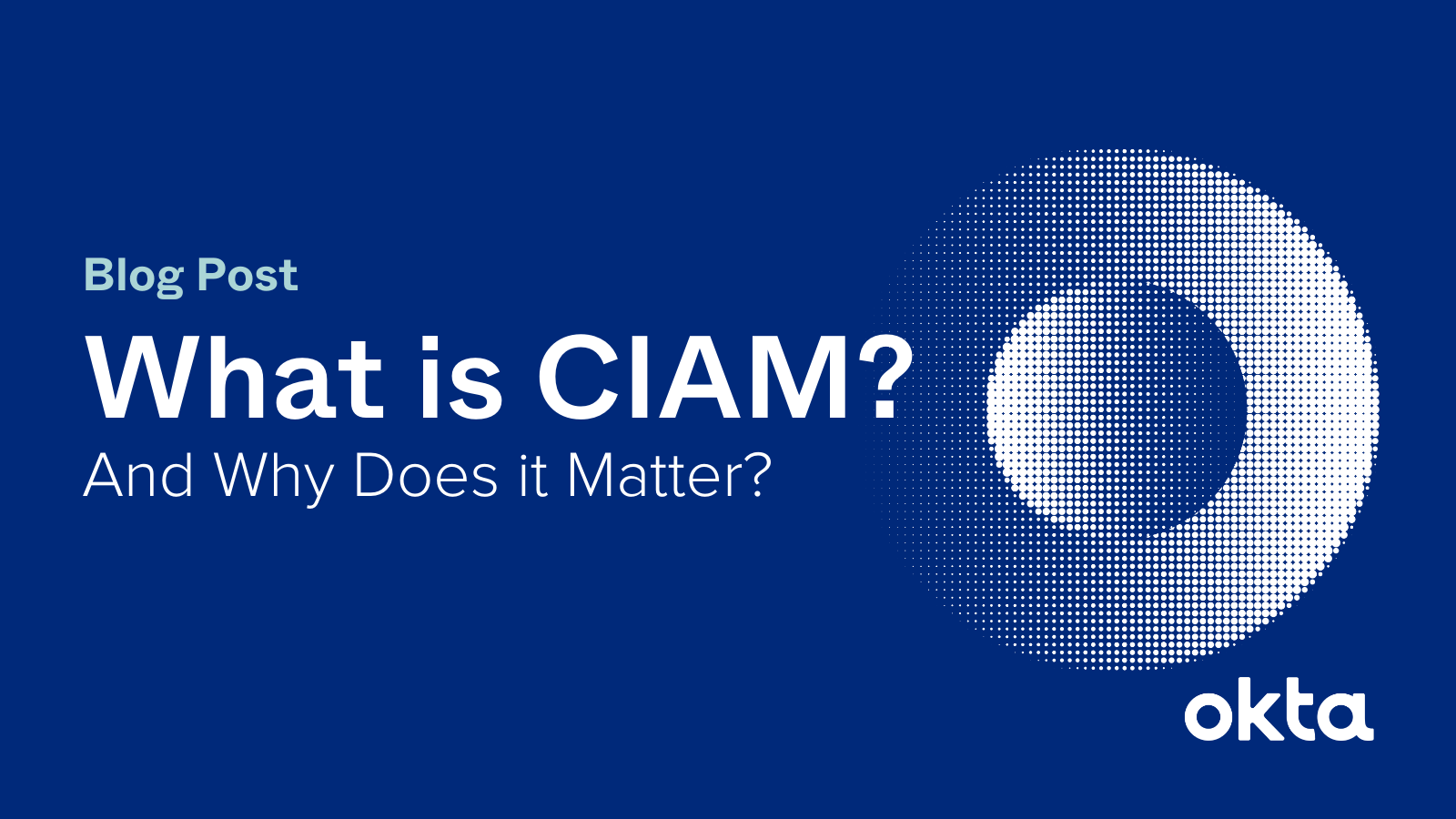 Blog Post

What is CIAM?

And Why Does it Matter?

okta